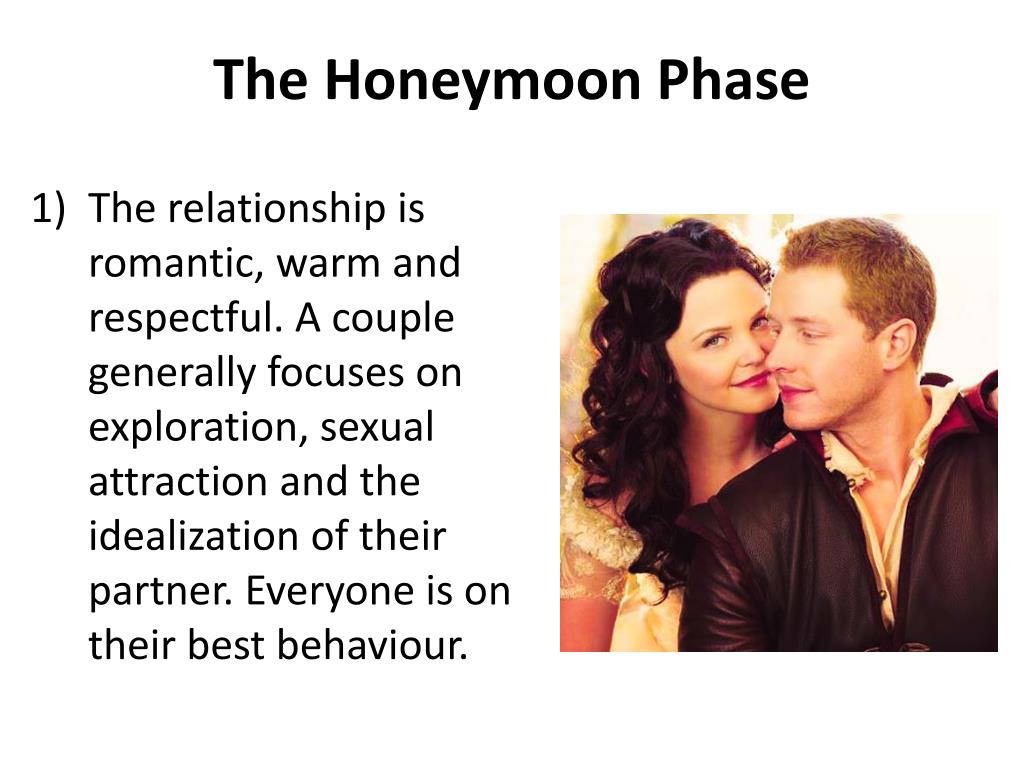 The Honeymoon Phase

1) The relationship is romantic, warm and respectful. A couple generally focuses on exploration, sexual attraction and the idealization of their partner. Everyone is on their best behaviour.